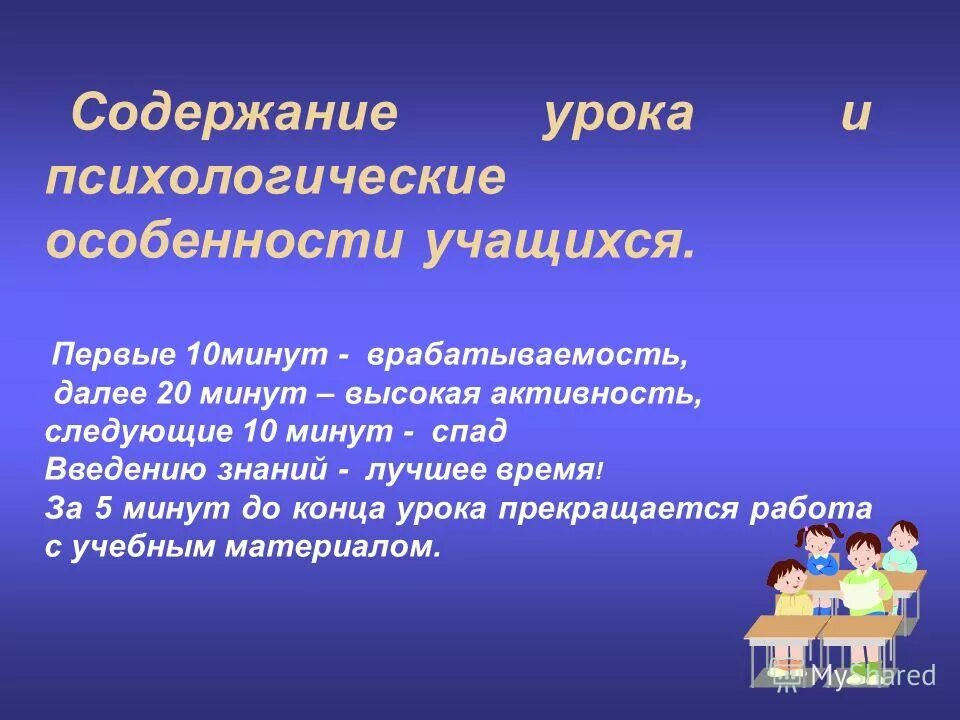 Содержание урока и психологические особенности учащихся.

Первые 10минут - врабатываемость,
далее 20 минут – высокая активность,
следующие 10 минут - спад
Введению знаний - лучшее время!
За 5 минут до конца урока прекращается работа с учебным материалом.

MyShared